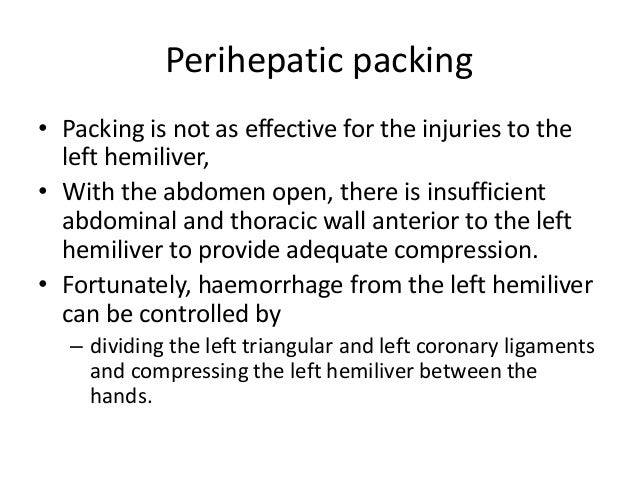 Perihepatic packing

• Packing is not as effective for the injuries to the left hemiliver,
• With the abdomen open, there is insufficient abdominal and thoracic wall anterior to the left hemiliver to provide adequate compression.
• Fortunately, haemorrhage from the left hemiliver can be controlled by
– dividing the left triangular and left coronary ligaments and compressing the left hemiliver between the hands.